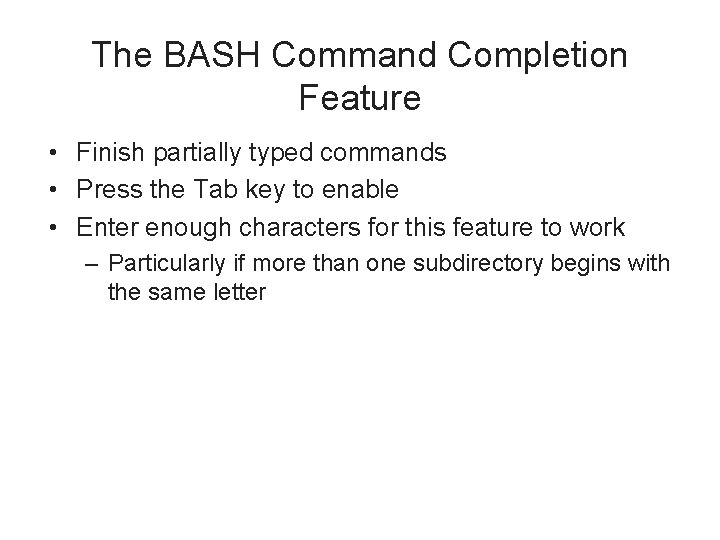 The BASH Command Completion Feature

• Finish partially typed commands
• Press the Tab key to enable
• Enter enough characters for this feature to work
  – Particularly if more than one subdirectory begins with the same letter